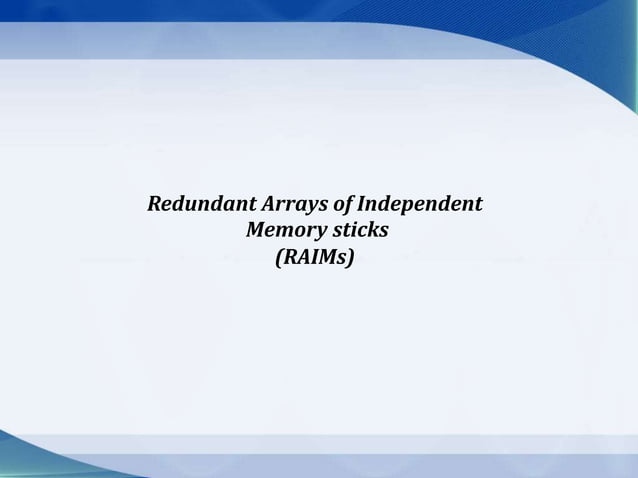 Redundant Arrays of Independent Memory sticks
(RAIMs)